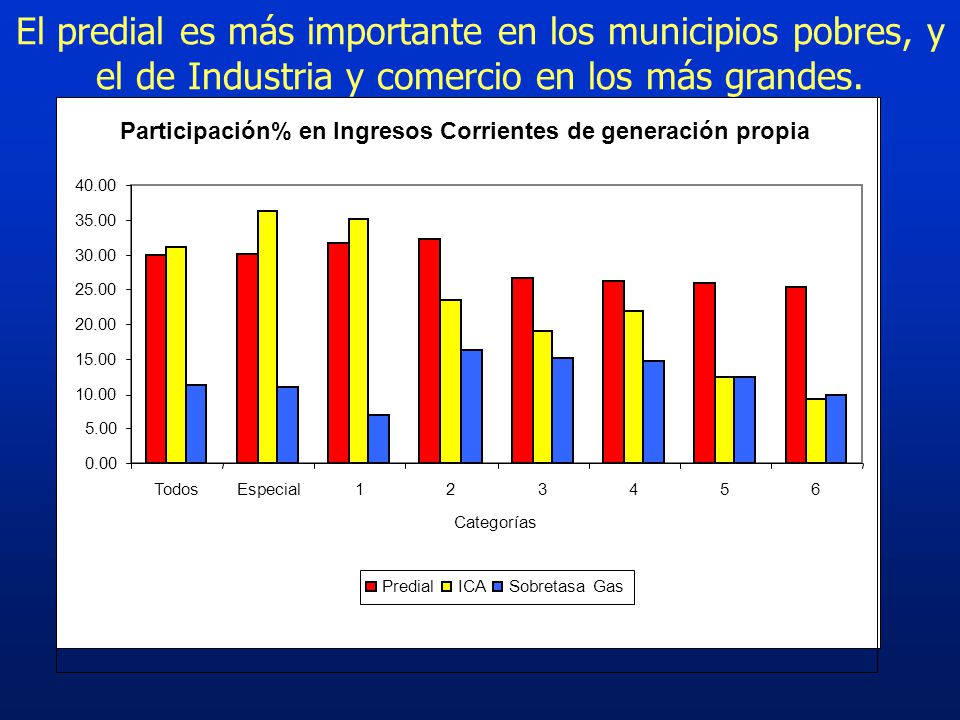 El predial es más importante en los municipios pobres, y el de Industria y comercio en los más grandes.

Participación% en Ingresos Corrientes de generación propia

40.00
35.00
30.00
25.00
20.00
15.00
10.00
5.00
0.00

Todos Especial 1 2 3 4 5 6

Categorías

Predial ICA Sobretasa Gas